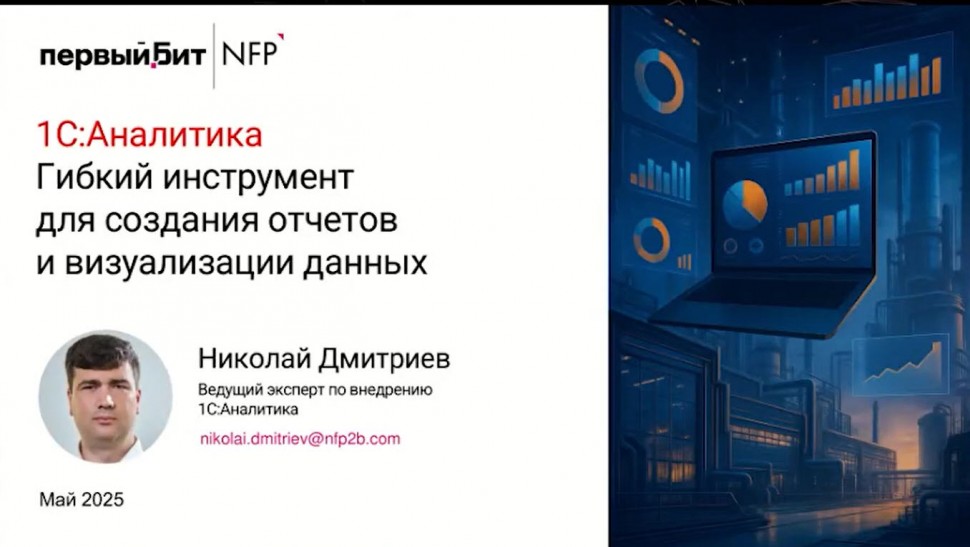 первый бит | NFP

1С:Аналитика
Гибкий инструмент для создания отчетов и визуализации данных

Николай Дмитриев
Ведущий эксперт по внедрению 1С:Аналитика
nikolai.dmitriev@nfp2b.com

Май 2025